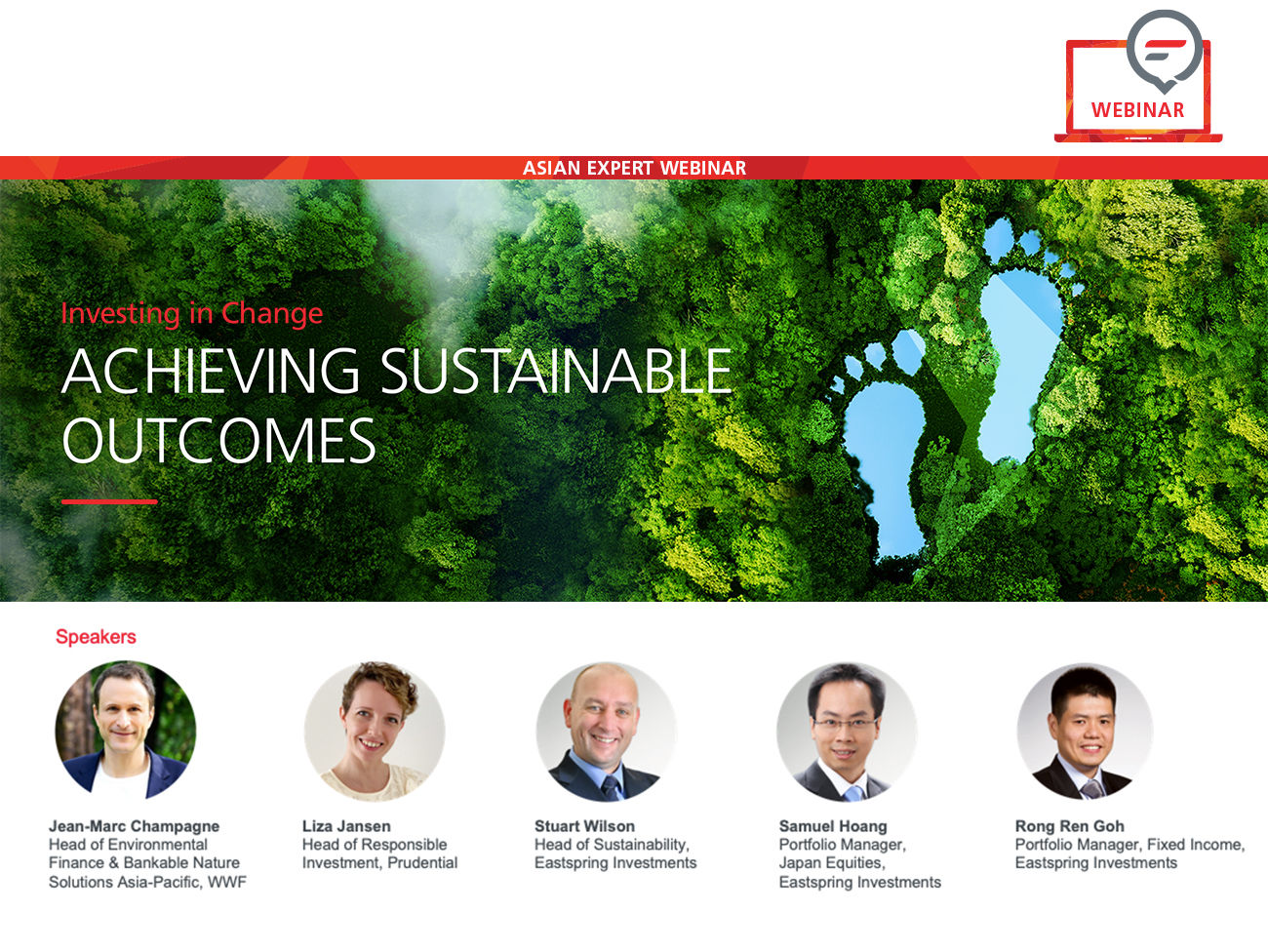 WEBINAR

ASIAN EXPERT WEBINAR

Investing in Change

ACHIEVING SUSTAINABLE OUTCOMES

Speakers

Jean-Marc Champagne
Head of Environmental Finance & Bankable Nature Solutions Asia-Pacific, WWF

Liza Jansen
Head of Responsible Investment, Prudential

Stuart Wilson
Head of Sustainability, Eastspring Investments

Samuel Hoang
Portfolio Manager, Japan Equities, Eastspring Investments

Rong Ren Goh
Portfolio Manager, Fixed Income, Eastspring Investments